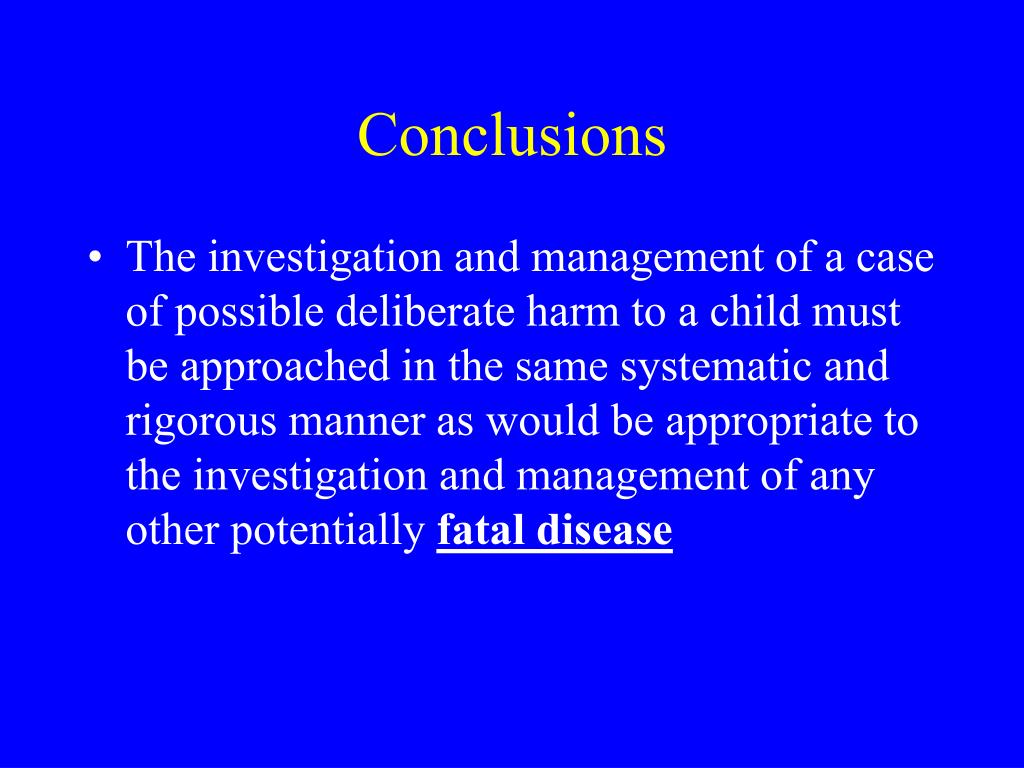 Conclusions

• The investigation and management of a case of possible deliberate harm to a child must be approached in the same systematic and rigorous manner as would be appropriate to the investigation and management of any other potentially fatal disease